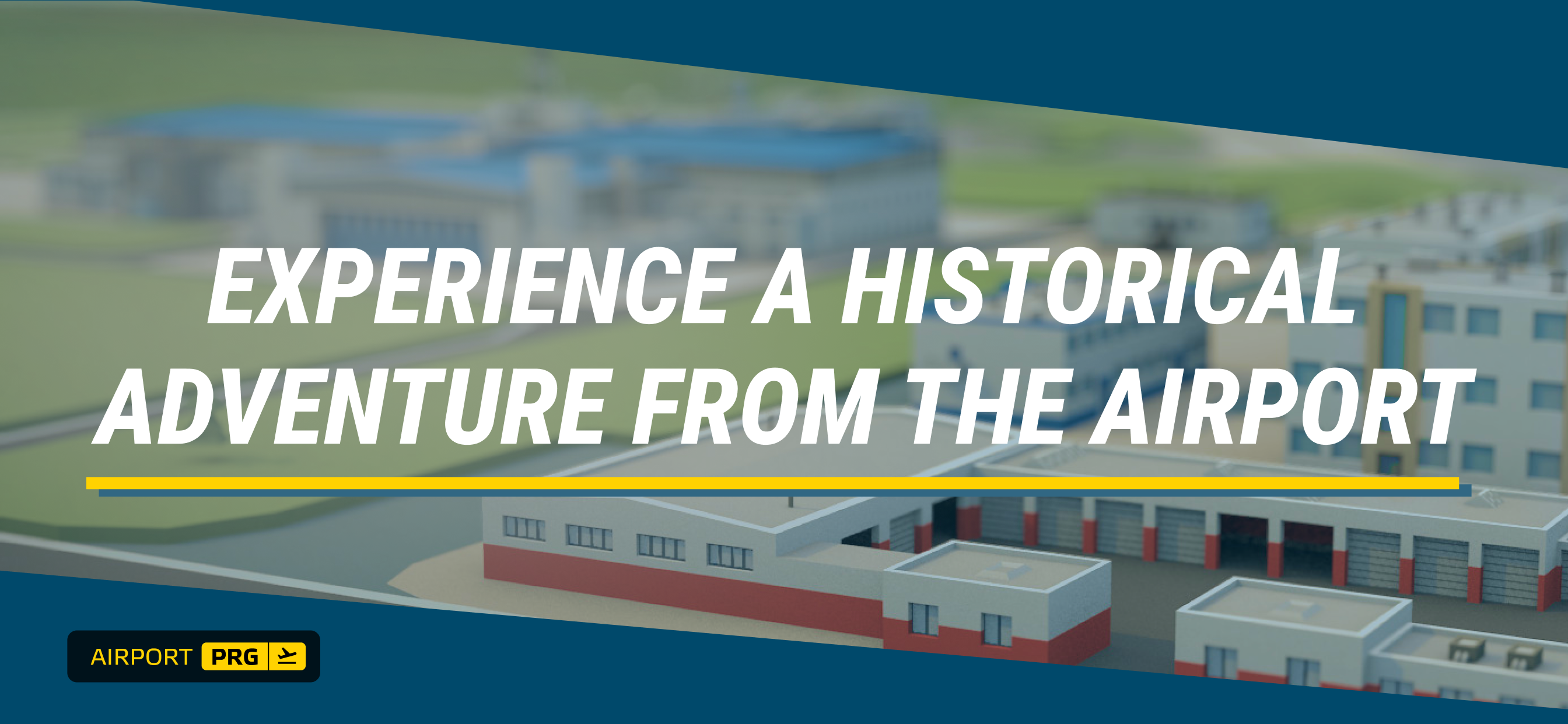 EXPERIENCE A HISTORICAL ADVENTURE FROM THE AIRPORT

AIRPORT PRG